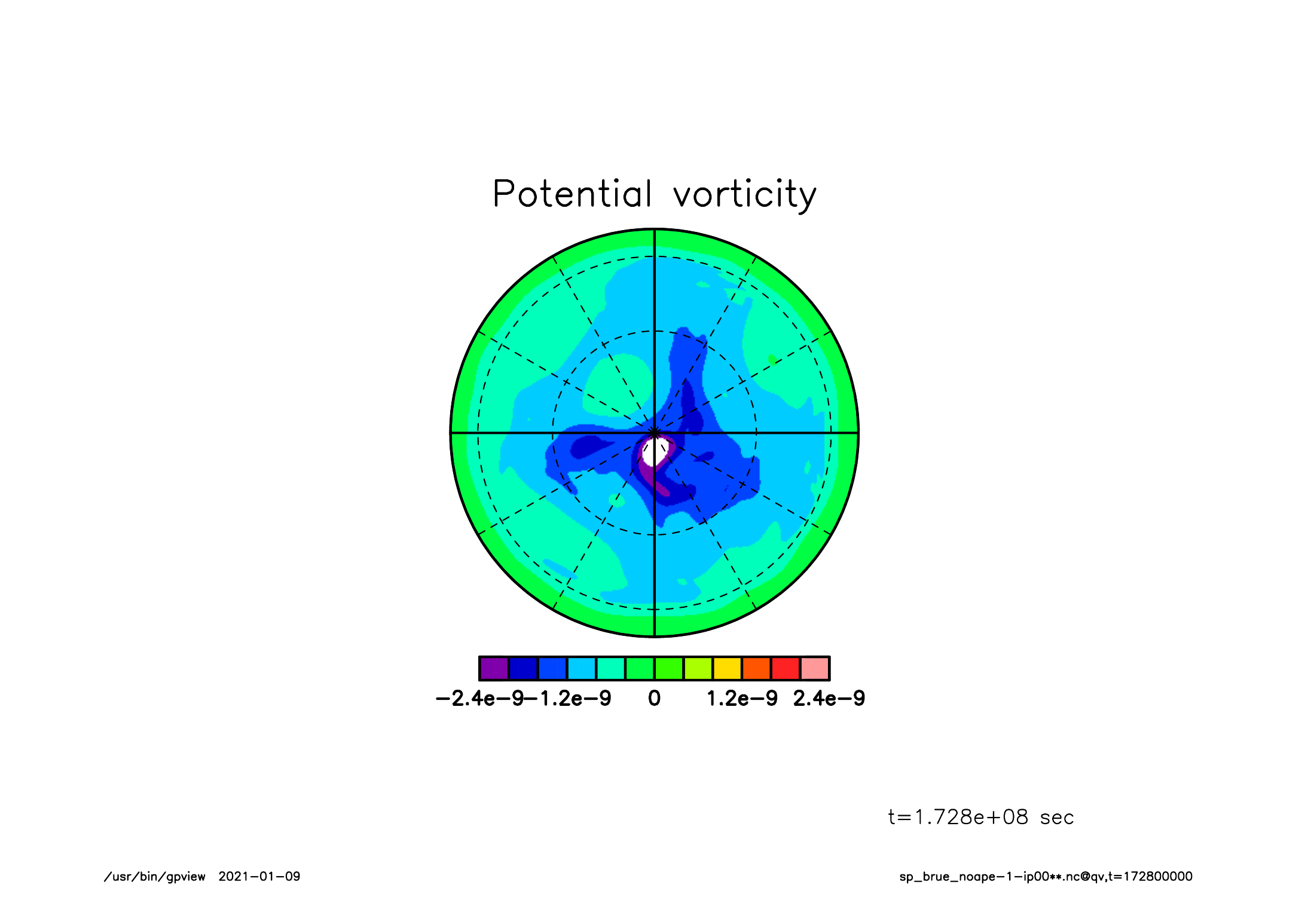 Potential vorticity

−2.4e−9 −1.2e−9 0 1.2e−9 2.4e−9

t=1.728e+08 sec

/usr/bin/gpview 2021−01−09

sp_brue_noape−1−ip00**.nc@qv,t=172800000